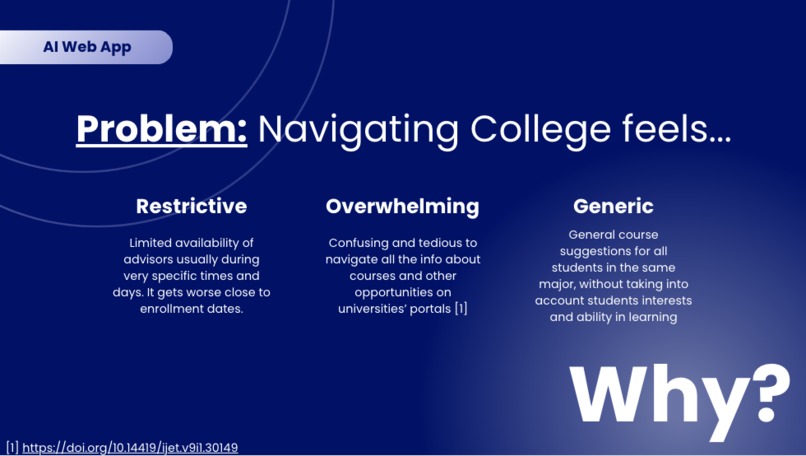 AI Web App

Problem: Navigating College feels...

Restrictive

Limited availability of advisors usually during very specific times and days. It gets worse close to enrollment dates.

Overwhelming

Confusing and tedious to navigate all the info about courses and other opportunities on universities' portals [1]

Generic

General course suggestions for all students in the same major, without taking into account students interests and ability in learning

Why?

[1] https://doi.org/10.14419/ijet.v9i1.30149